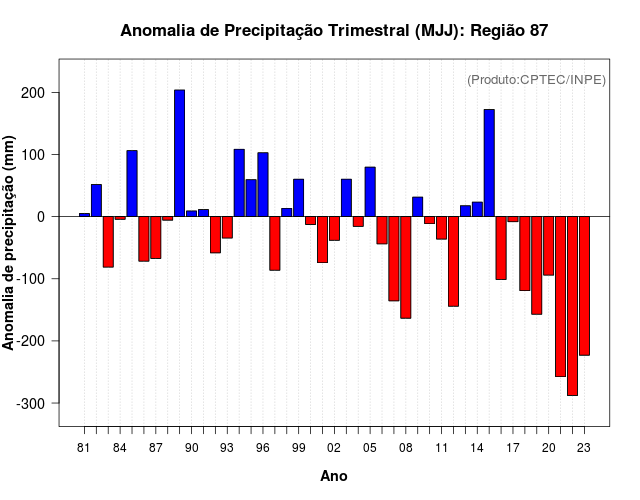 Anomalia de Precipitação Trimestral (MJJ): Região 87

(Produto:CPTEC/INPE)

Anomalia de precipitação (mm)

200
100
0
-100
-200
-300

81 84 87 90 93 96 99 02 05 08 11 14 17 20 23

Ano